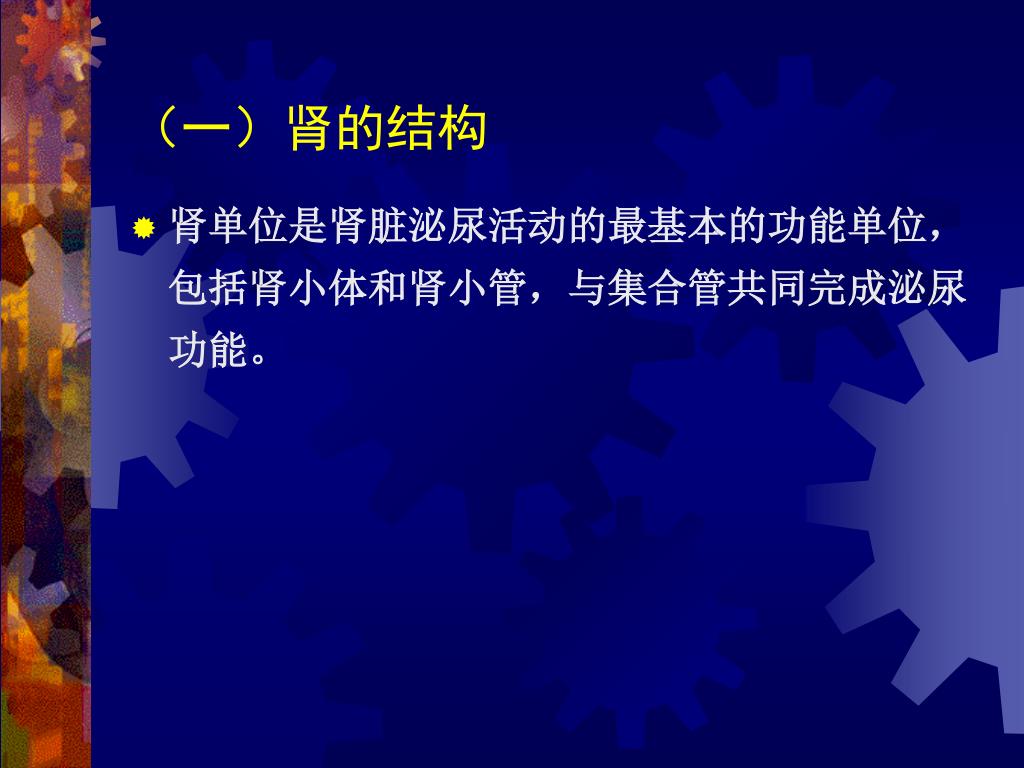 （一）肾的结构

肾单位是肾脏泌尿活动的最基本的功能单位，包括肾小体和肾小管，与集合管共同完成泌尿功能。